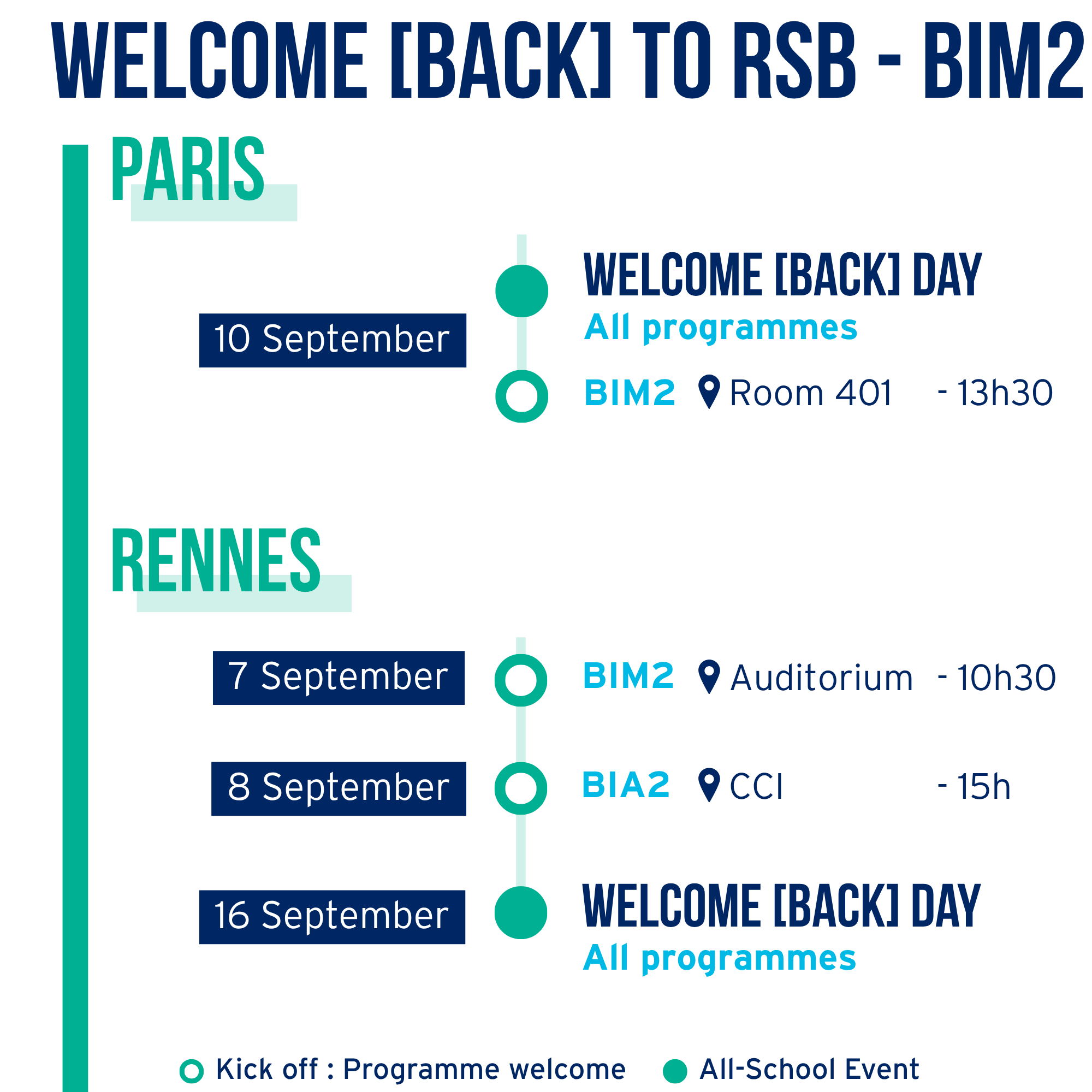 WELCOME [BACK] TO RSB - BIM2

PARIS

10 September

WELCOME [BACK] DAY
All programmes

BIM2 Room 401 - 13h30

RENNES

7 September
BIM2 Auditorium - 10h30

8 September
BIA2 CCI - 15h

16 September
WELCOME [BACK] DAY
All programmes

Kick off : Programme welcome
All-School Event